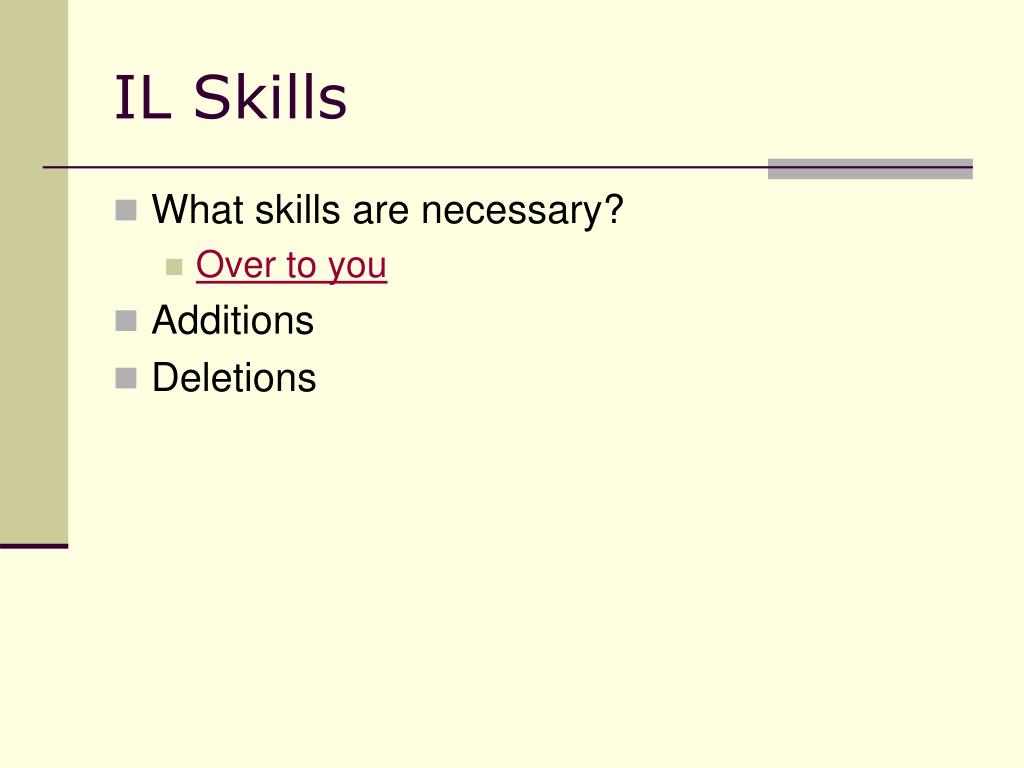 IL Skills

What skills are necessary?
Over to you
Additions
Deletions